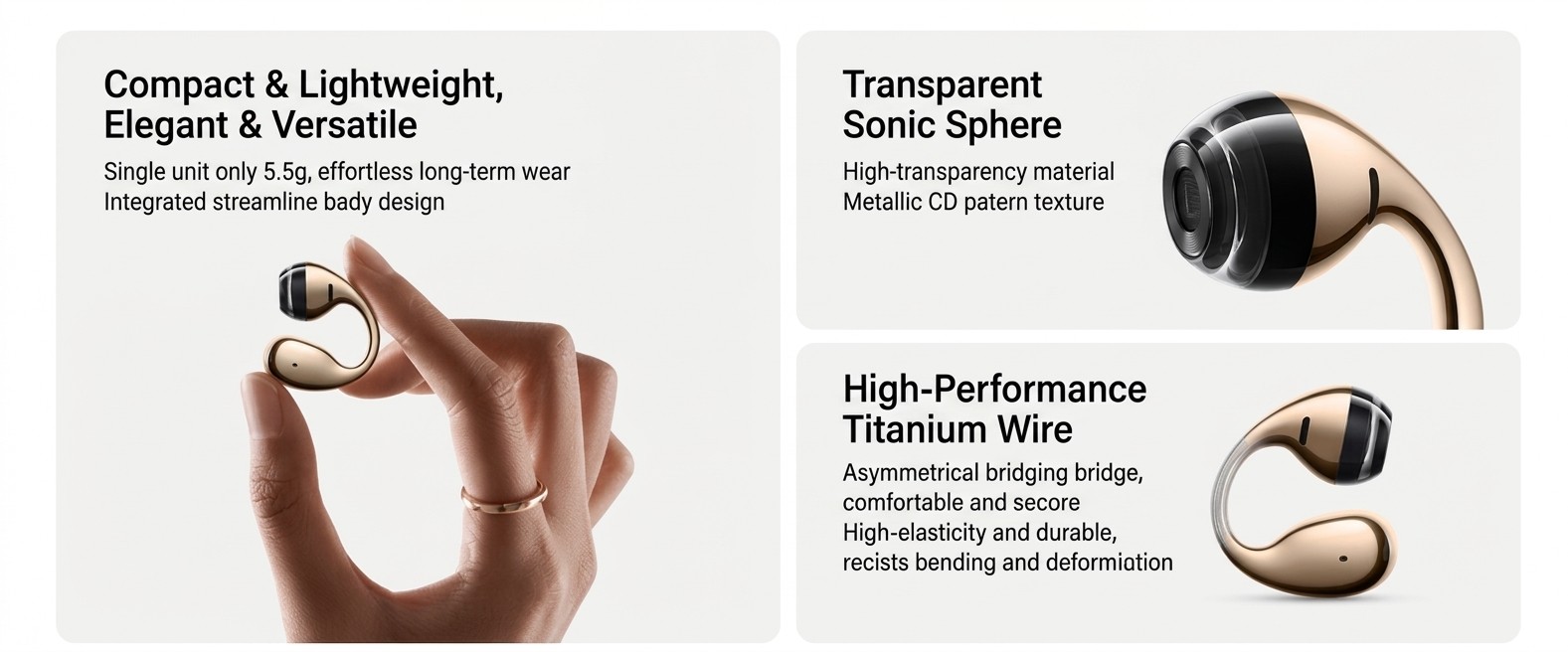 Compact & Lightweight, Elegant & Versatile

Single unit only 5.5g, effortless long-term wear
Integrated streamline bady design

Transparent Sonic Sphere

High-transparency material
Metallic CD patern texture

High-Performance Titanium Wire

Asymmetrical bridging bridge, comfortable and secore
High-elasticity and durable, recists bending and deformiation